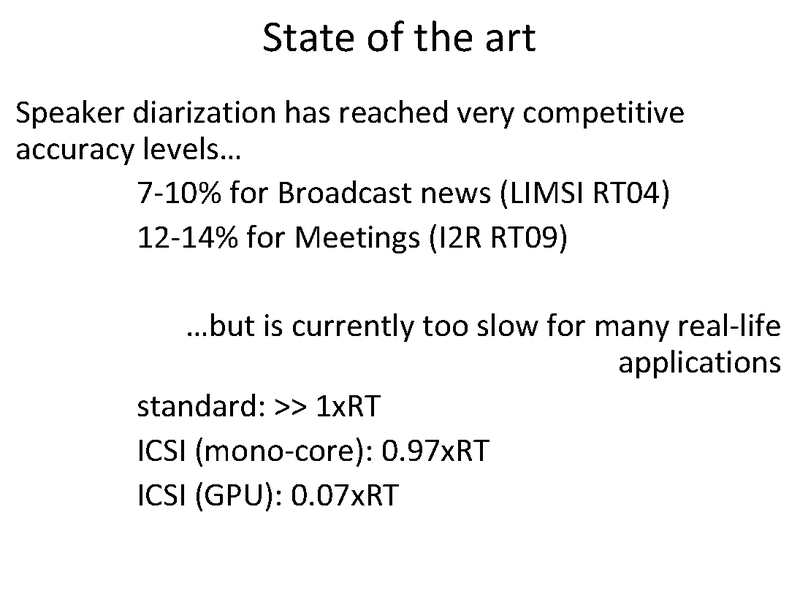 State of the art

Speaker diarization has reached very competitive accuracy levels…

7-10% for Broadcast news (LIMSI RT04)

12-14% for Meetings (I2R RT09)

…but is currently too slow for many real-life applications

standard: >> 1xRT

ICSI (mono-core): 0.97xRT

ICSI (GPU): 0.07xRT